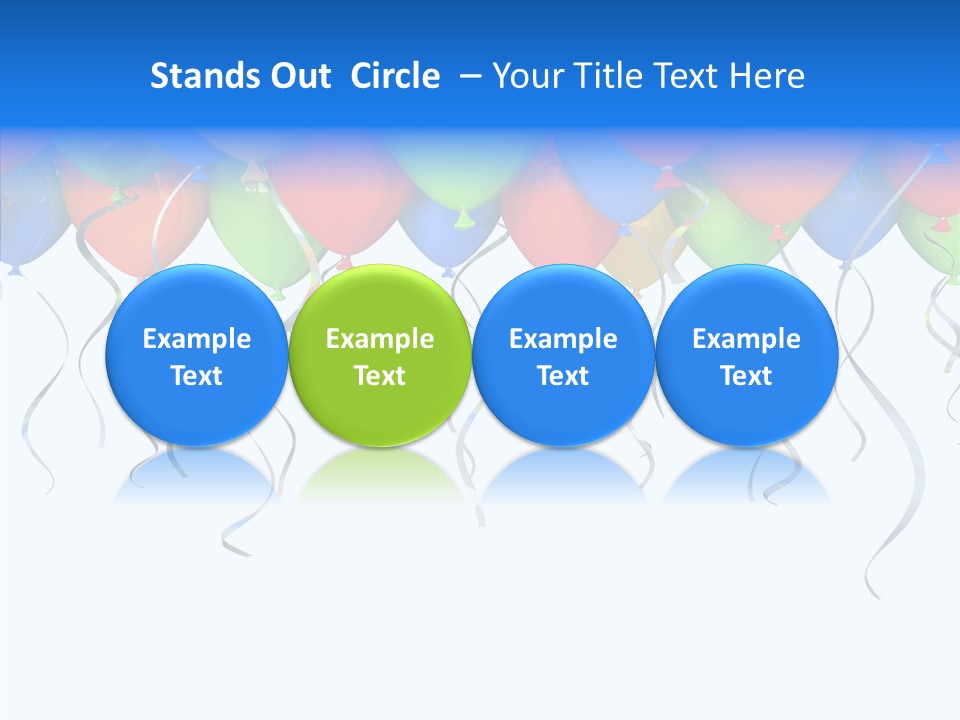 Stands Out Circle – Your Title Text Here

Example Text

Example Text

Example Text

Example Text